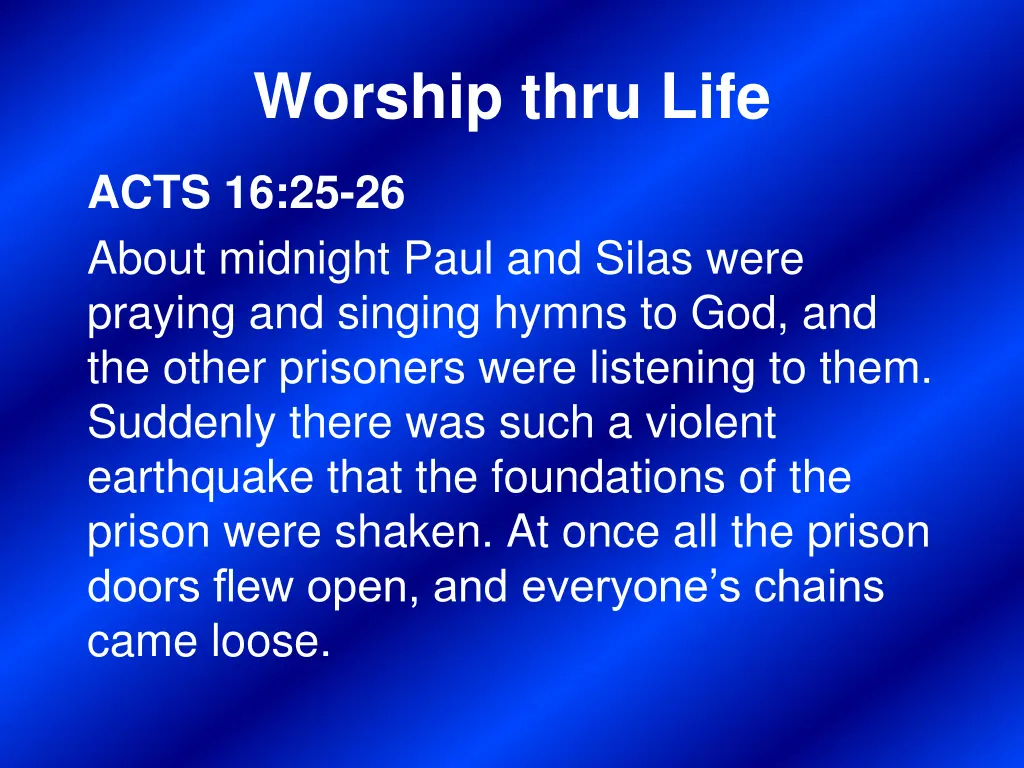 Worship thru Life

ACTS 16:25-26

About midnight Paul and Silas were praying and singing hymns to God, and the other prisoners were listening to them. Suddenly there was such a violent earthquake that the foundations of the prison were shaken. At once all the prison doors flew open, and everyone’s chains came loose.